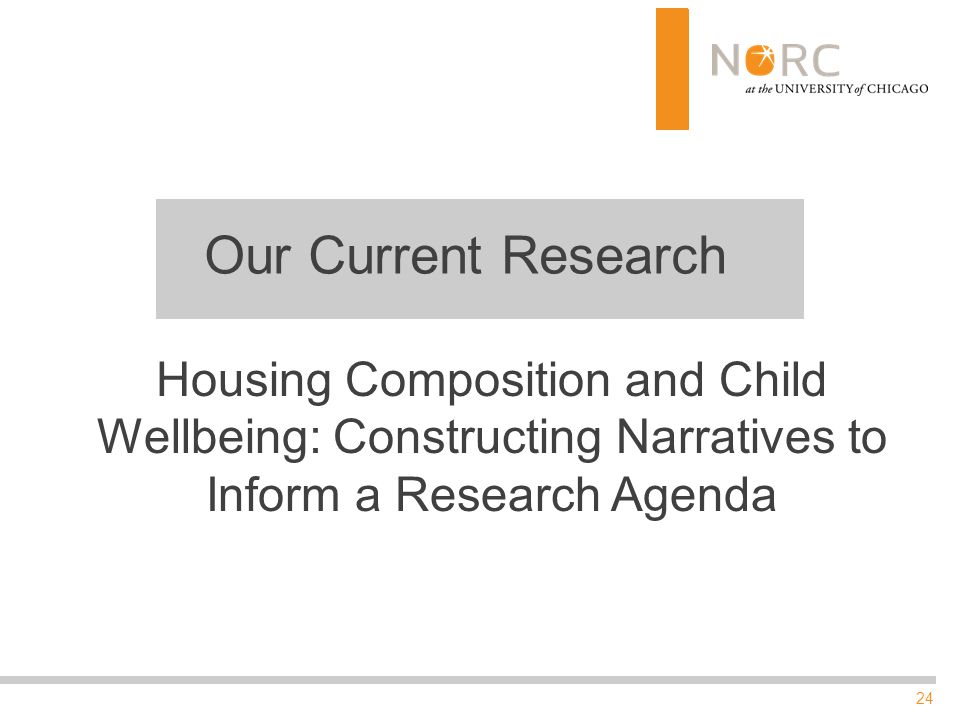 NORC
at the UNIVERSITY of CHICAGO

Our Current Research

Housing Composition and Child Wellbeing: Constructing Narratives to Inform a Research Agenda

24